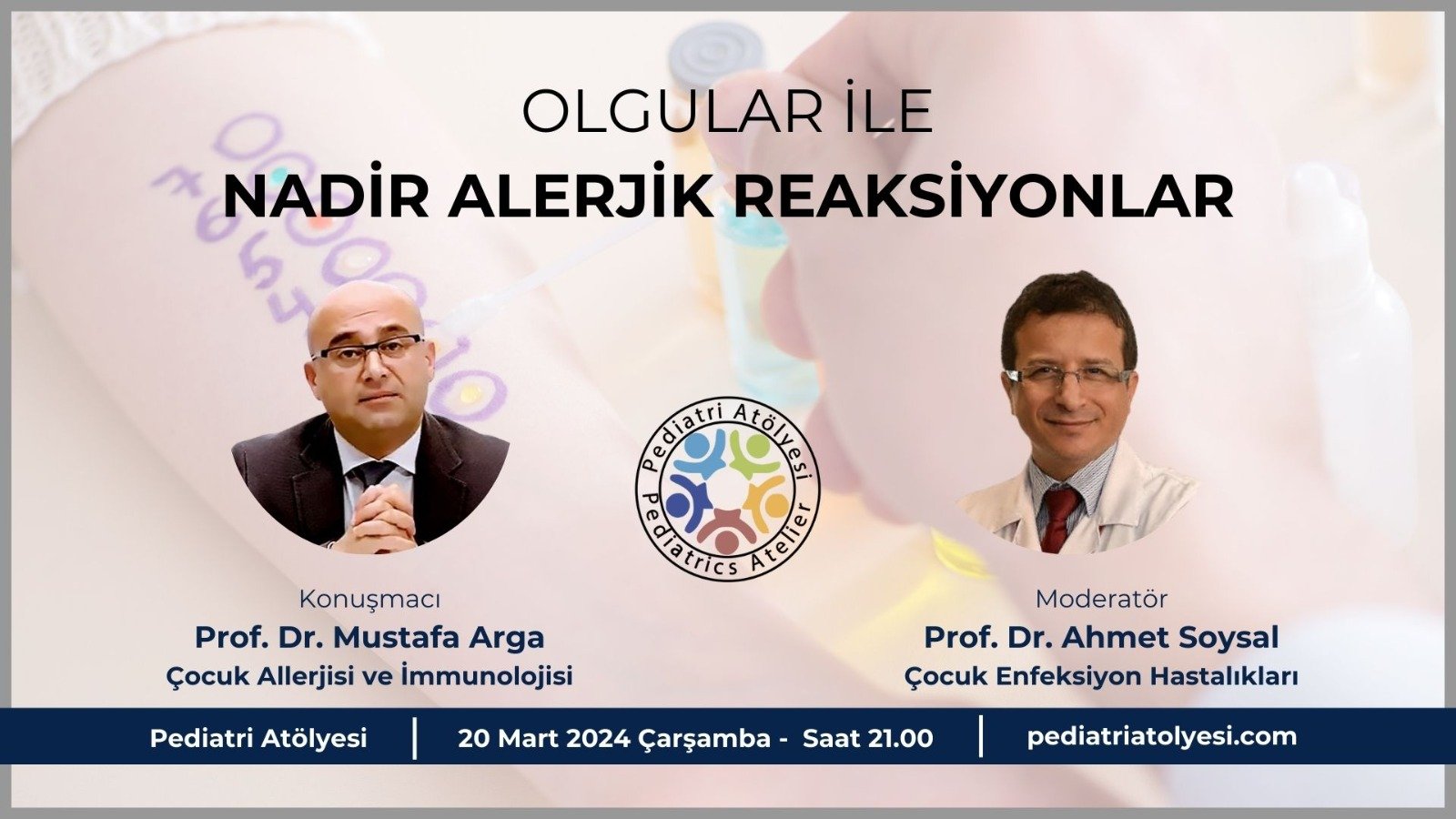 OLGULAR İLE
NADİR ALERJİK REAKSİYONLAR

Pediatri Atölyesi
Pediatrics Atelier

Konuşmacı
Prof. Dr. Mustafa Arga
Çocuk Allerjisi ve İmmunolojisi

Moderatör
Prof. Dr. Ahmet Soysal
Çocuk Enfeksiyon Hastalıkları

Pediatri Atölyesi | 20 Mart 2024 Çarşamba - Saat 21.00 | pediatriatolyesi.com